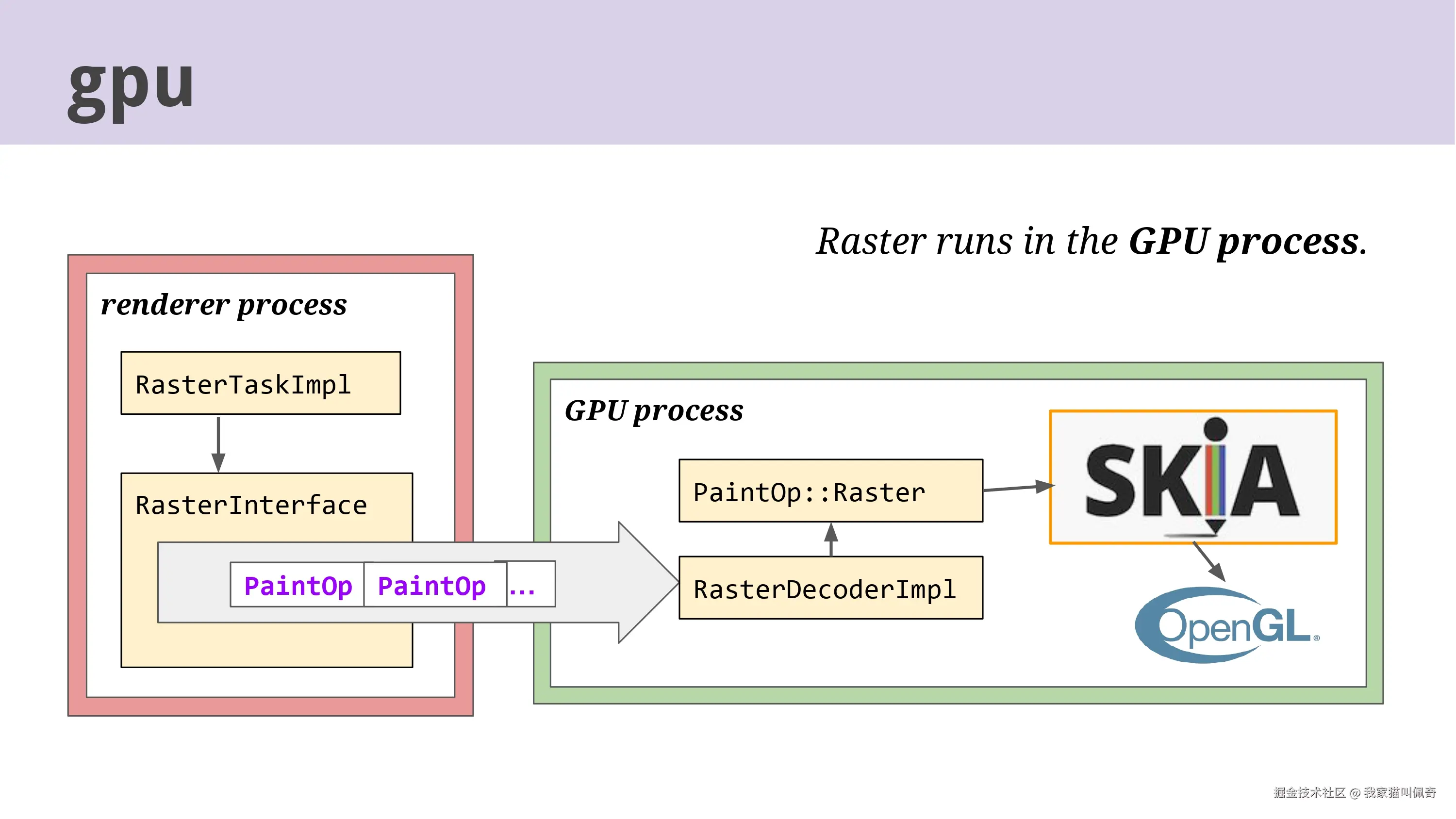 gpu

Raster runs in the GPU process.

renderer process

RasterTaskImpl

RasterInterface

PaintOp PaintOp ...

GPU process

PaintOp::Raster

RasterDecoderImpl

SKIA

OpenGL

掘金技术社区 @ 我家猫叫佩奇